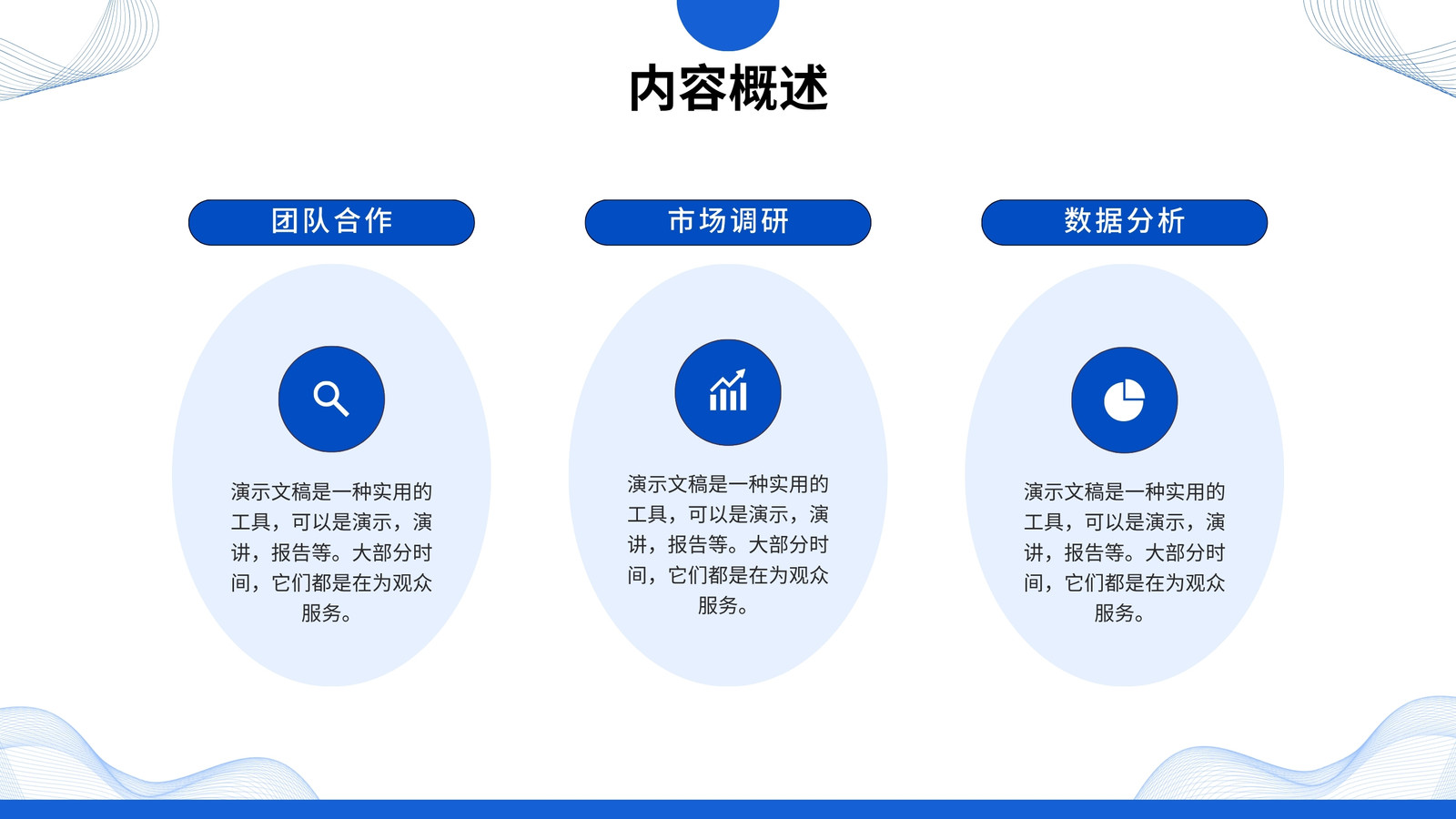 内容概述

团队合作

演示文稿是一种实用的工具，可以是演示，演讲，报告等。大部分时间，它们都是在为观众服务。

市场调研

演示文稿是一种实用的工具，可以是演示，演讲，报告等。大部分时间，它们都是在为观众服务。

数据分析

演示文稿是一种实用的工具，可以是演示，演讲，报告等。大部分时间，它们都是在为观众服务。